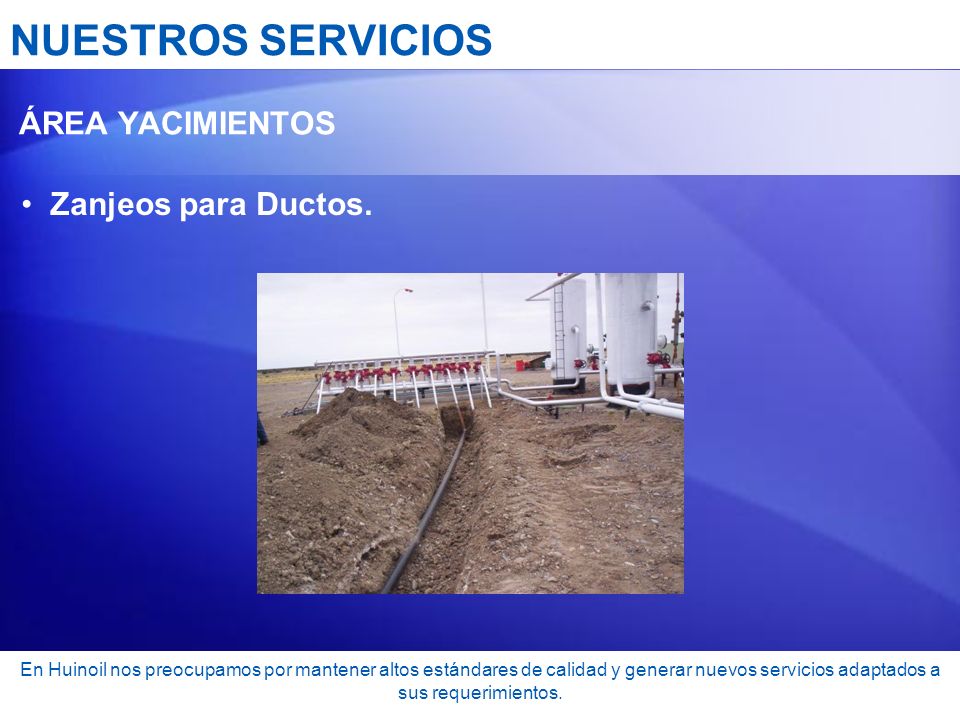 NUESTROS SERVICIOS

ÁREA YACIMIENTOS

• Zanjeos para Ductos.

En Huinoil nos preocupamos por mantener altos estándares de calidad y generar nuevos servicios adaptados a sus requerimientos.